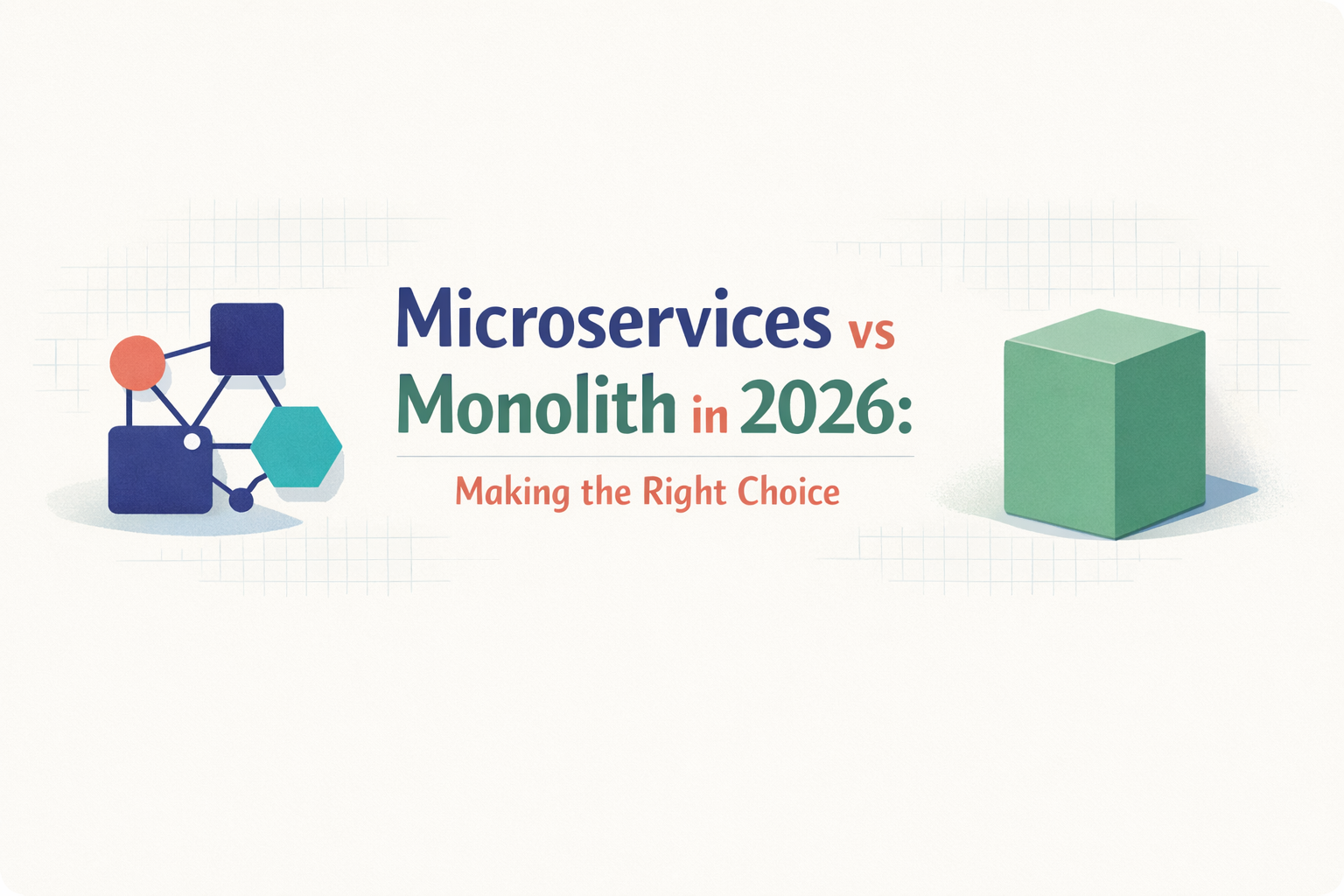 Microservices vs Monolith in 2026:

Making the Right Choice